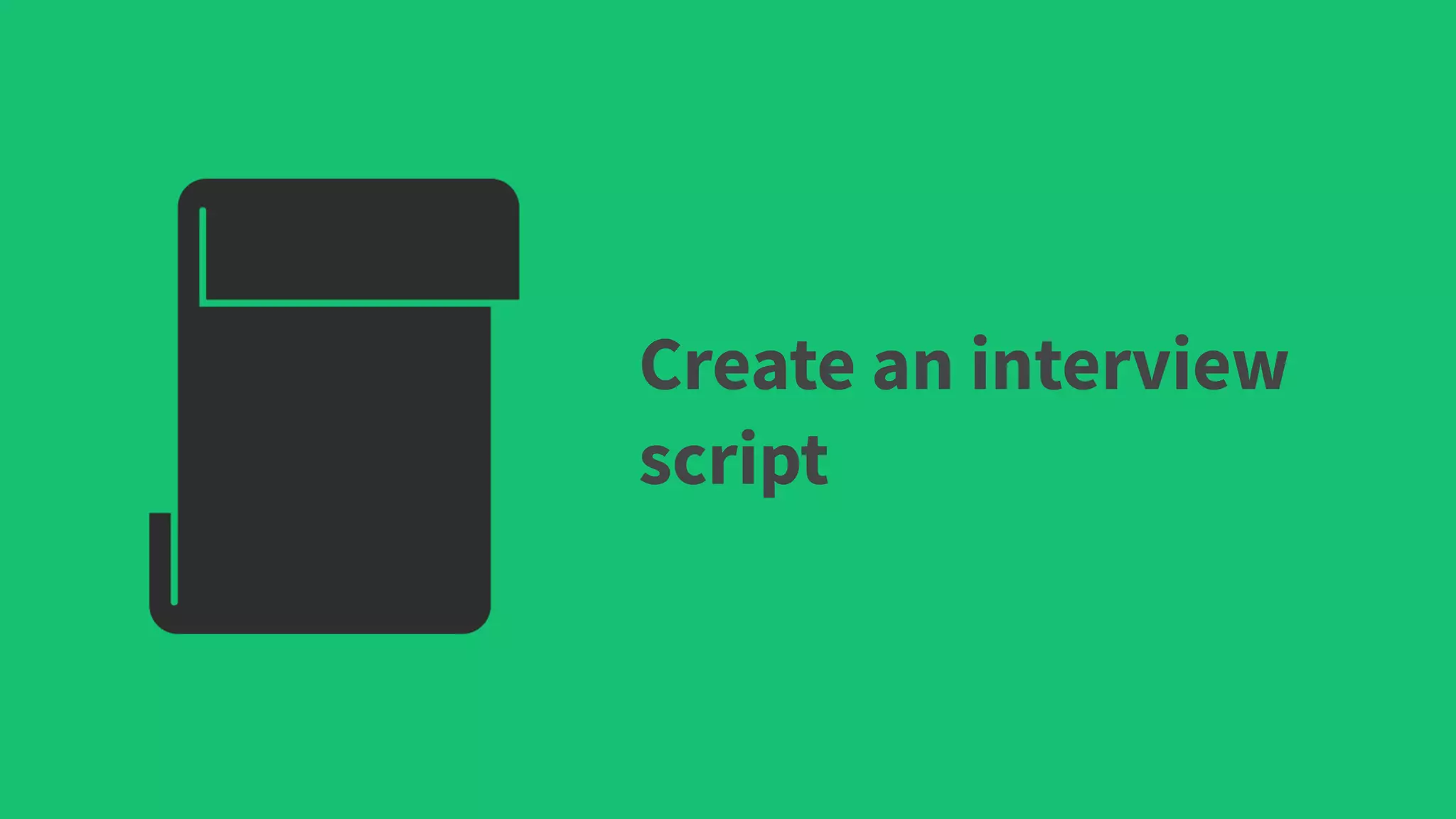 Create an interview script